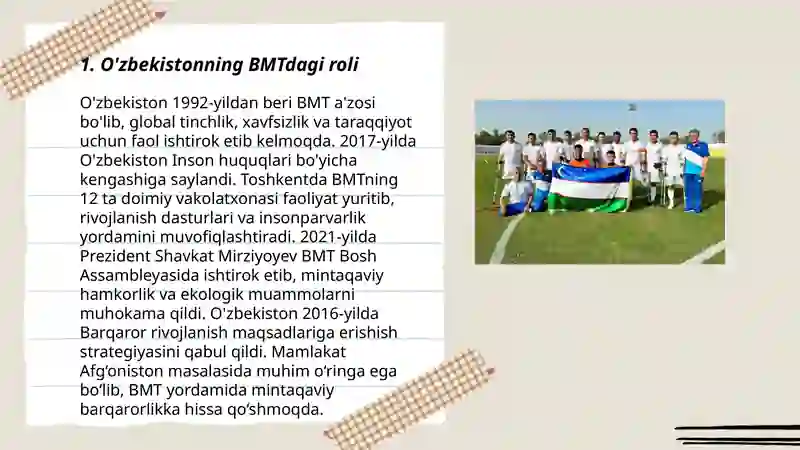 1. O'zbekistonning BMTdagi roli

O'zbekiston 1992-yildan beri BMT a'zosi bo'lib, global tinchlik, xavfsizlik va taraqqiyot uchun faol ishtirok etib kelmoqda. 2017-yilda O'zbekiston Inson huquqlari bo'yicha kengashiga saylandi. Toshkentda BMTning 12 ta doimiy vakolatxonasi faoliyat yuritib, rivojlanish dasturlari va insonparvarlik yordamini muvofiqlashtiradi. 2021-yilda Prezident Shavkat Mirziyoyev BMT Bosh Assambleyasida ishtirok etib, mintaqaviy hamkorlik va ekologik muammolarni muhokama qildi. O'zbekiston 2016-yilda Barqaror rivojlanish maqsadlariga erishish strategiyasini qabul qildi. Mamlakat Afg'oniston masalasida muhim o'ringa ega bo'lib, BMT yordamida mintaqaviy barqarorlikka hissa qo'shmoqda.